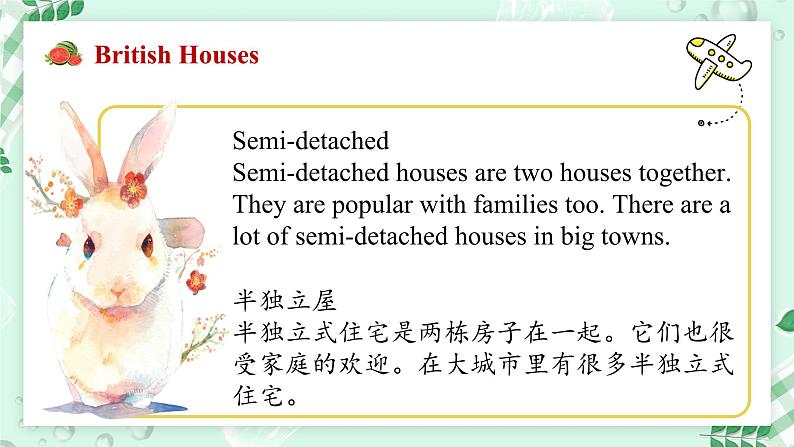 British Houses

Semi-detached
Semi-detached houses are two houses together. They are popular with families too. There are a lot of semi-detached houses in big towns.

半独立屋
半独立式住宅是两栋房子在一起。它们也很受家庭的欢迎。在大城市里有很多半独立式住宅。